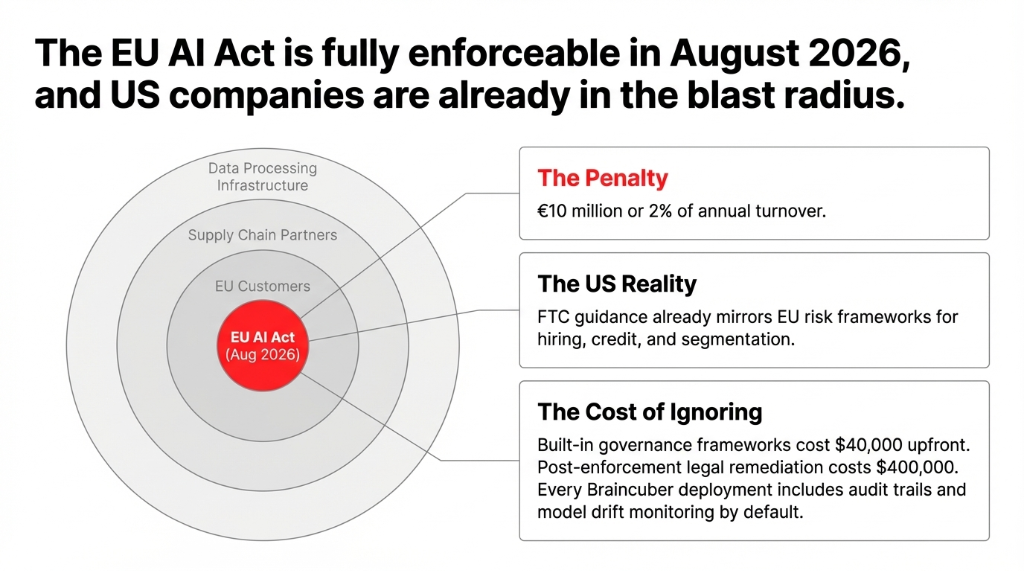 The EU AI Act is fully enforceable in August 2026, and US companies are already in the blast radius.

Data Processing Infrastructure

Supply Chain Partners

EU Customers

EU AI Act (Aug 2026)

The Penalty

€10 million or 2% of annual turnover.

The US Reality

FTC guidance already mirrors EU risk frameworks for hiring, credit, and segmentation.

The Cost of Ignoring

Built-in governance frameworks cost $40,000 upfront. Post-enforcement legal remediation costs $400,000. Every Braincuber deployment includes audit trails and model drift monitoring by default.